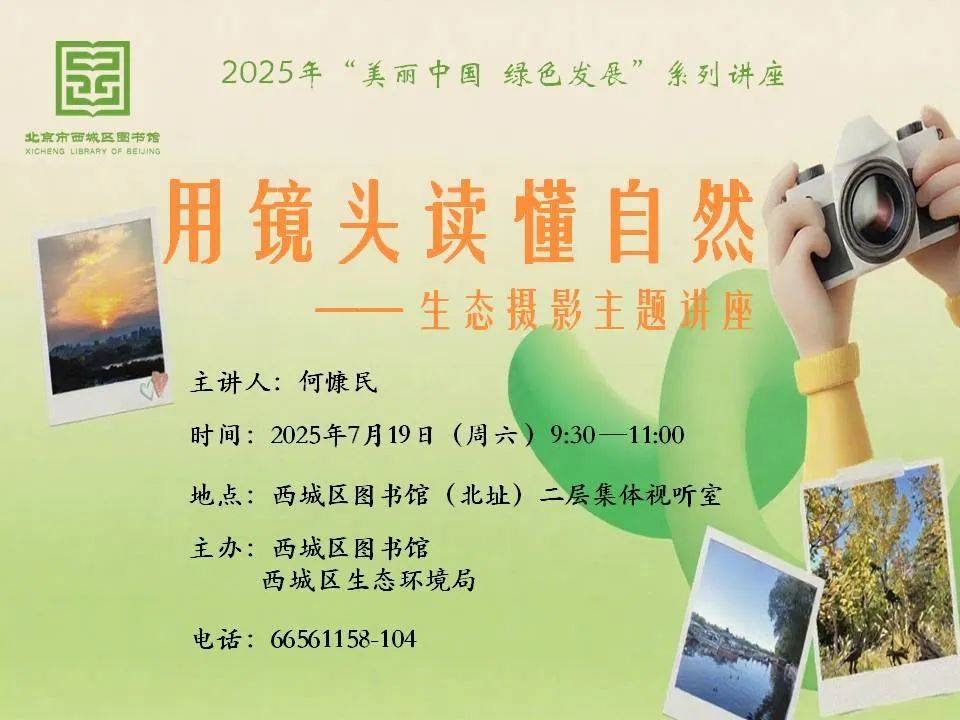 北京市西城区图书馆
XICHENG LIBRARY OF BEIJING

2025年“美丽中国 绿色发展”系列讲座

用镜头读懂自然
——生态摄影主题讲座

主讲人：何慷民

时间：2025年7月19日（周六）9:30—11:00

地点：西城区图书馆（北址）二层集体视听室

主办：西城区图书馆
西城区生态环境局

电话：66561158-104